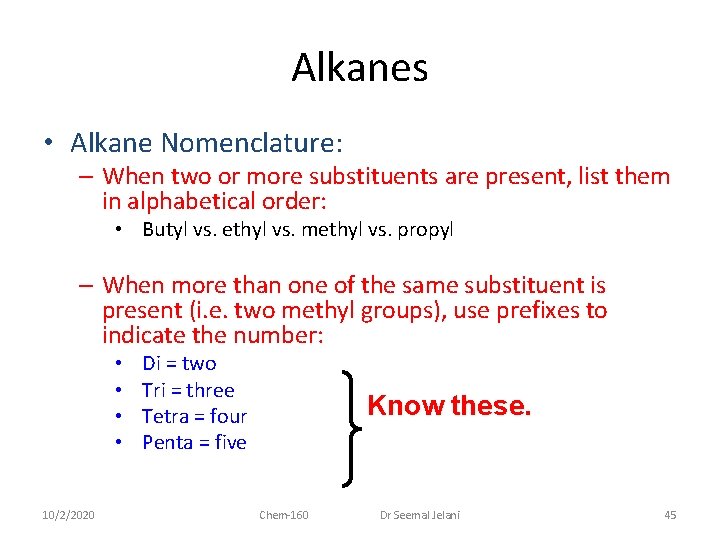 Alkanes

• Alkane Nomenclature:

– When two or more substituents are present, list them in alphabetical order:

• Butyl vs. ethyl vs. methyl vs. propyl

– When more than one of the same substituent is present (i.e. two methyl groups), use prefixes to indicate the number:

• Di = two
• Tri = three
• Tetra = four
• Penta = five

Know these.

10/2/2020 Chem-160 Dr Seemal Jelani 45